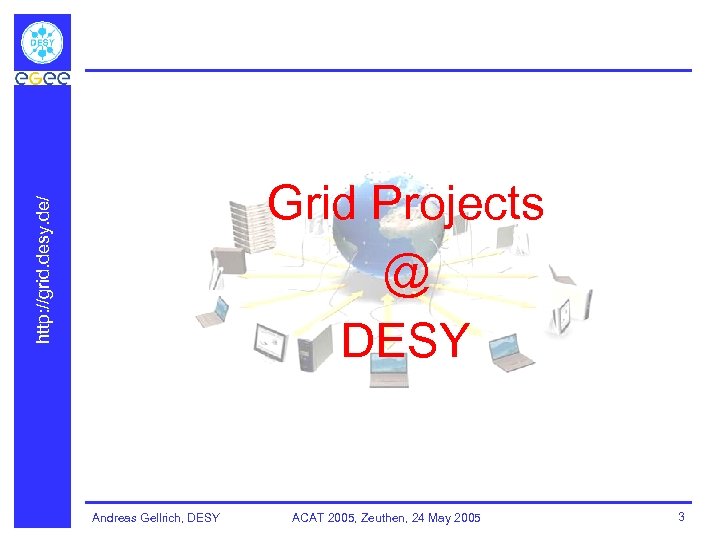 DESY
egee

http://grid.desy.de/

Grid Projects
@
DESY

Andreas Gellrich, DESY
ACAT 2005, Zeuthen, 24 May 2005
3